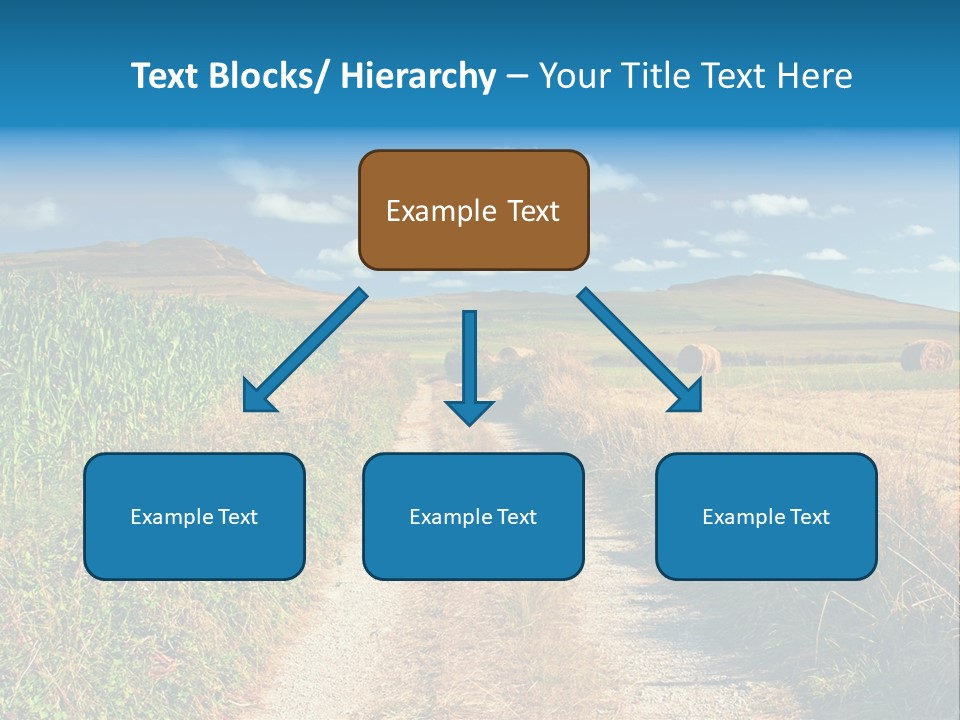 Text Blocks/ Hierarchy – Your Title Text Here

Example Text

Example Text

Example Text

Example Text